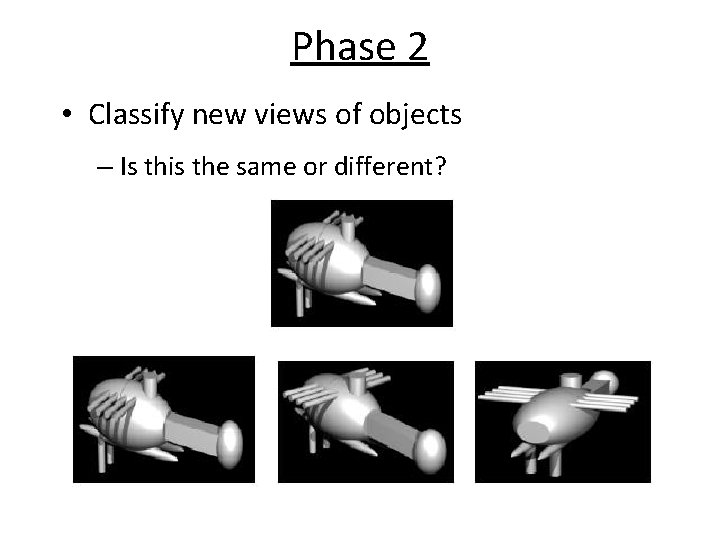 Phase 2

• Classify new views of objects

– Is this the same or different?